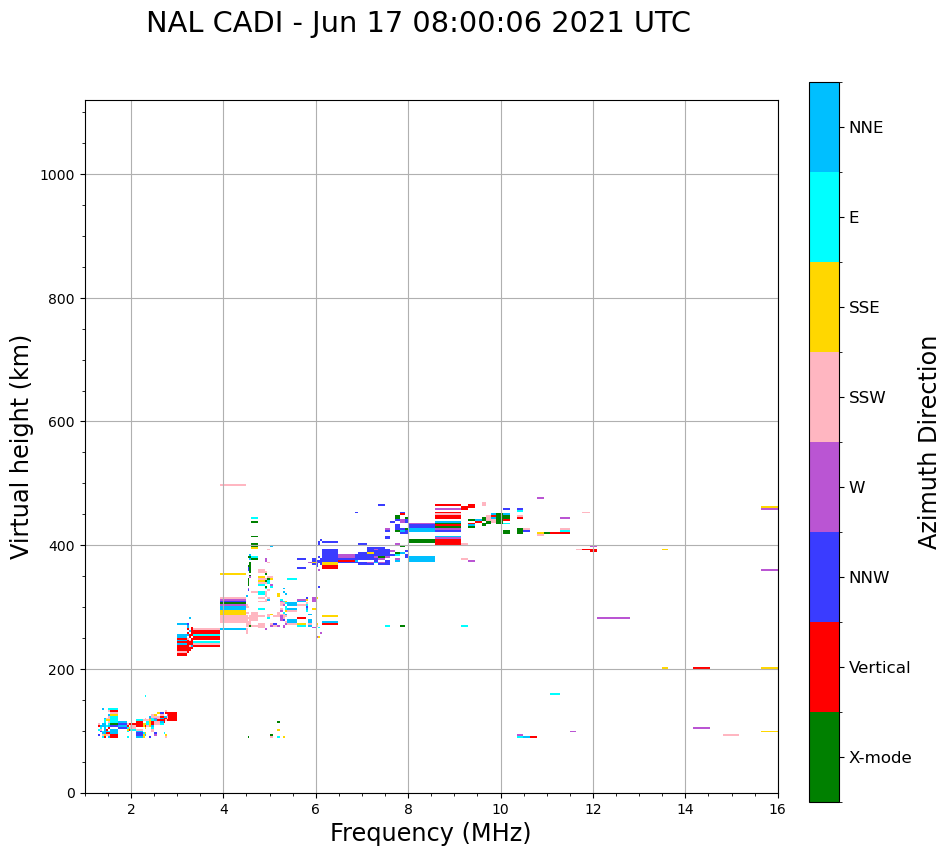 NAL CADI - Jun 17 08:00:06 2021 UTC

Virtual height (km)

1000
800
600
400
200
0

2
4
6
8
10
12
14
16

Frequency (MHz)

NNE
E
SSE
SSW
W
NNW
Vertical
X-mode

Azimuth Direction